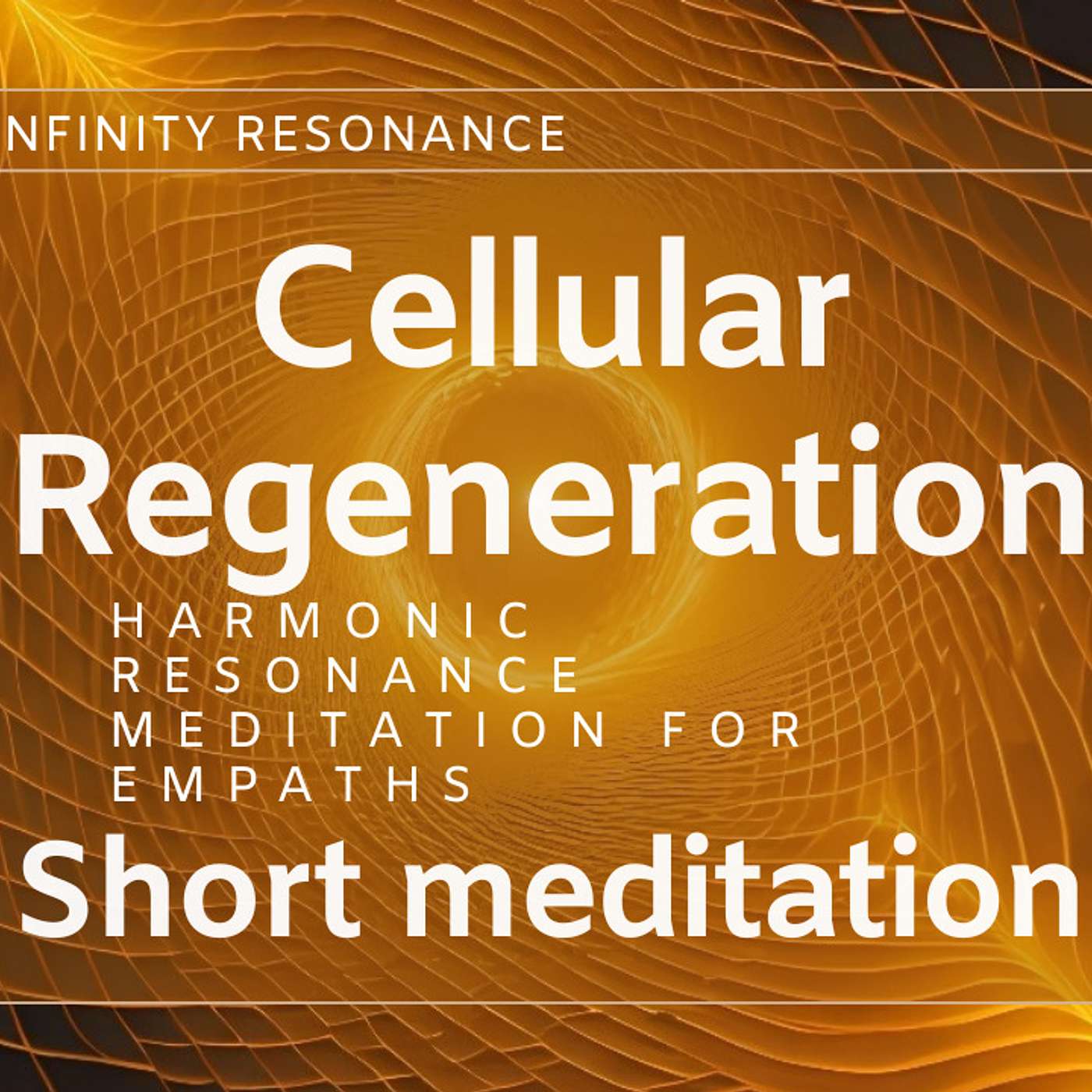 NFINITY RESONANCE

Cellular Regeneration

HARMONIC RESONANCE MEDITATION FOR EMPATHS

Short meditation